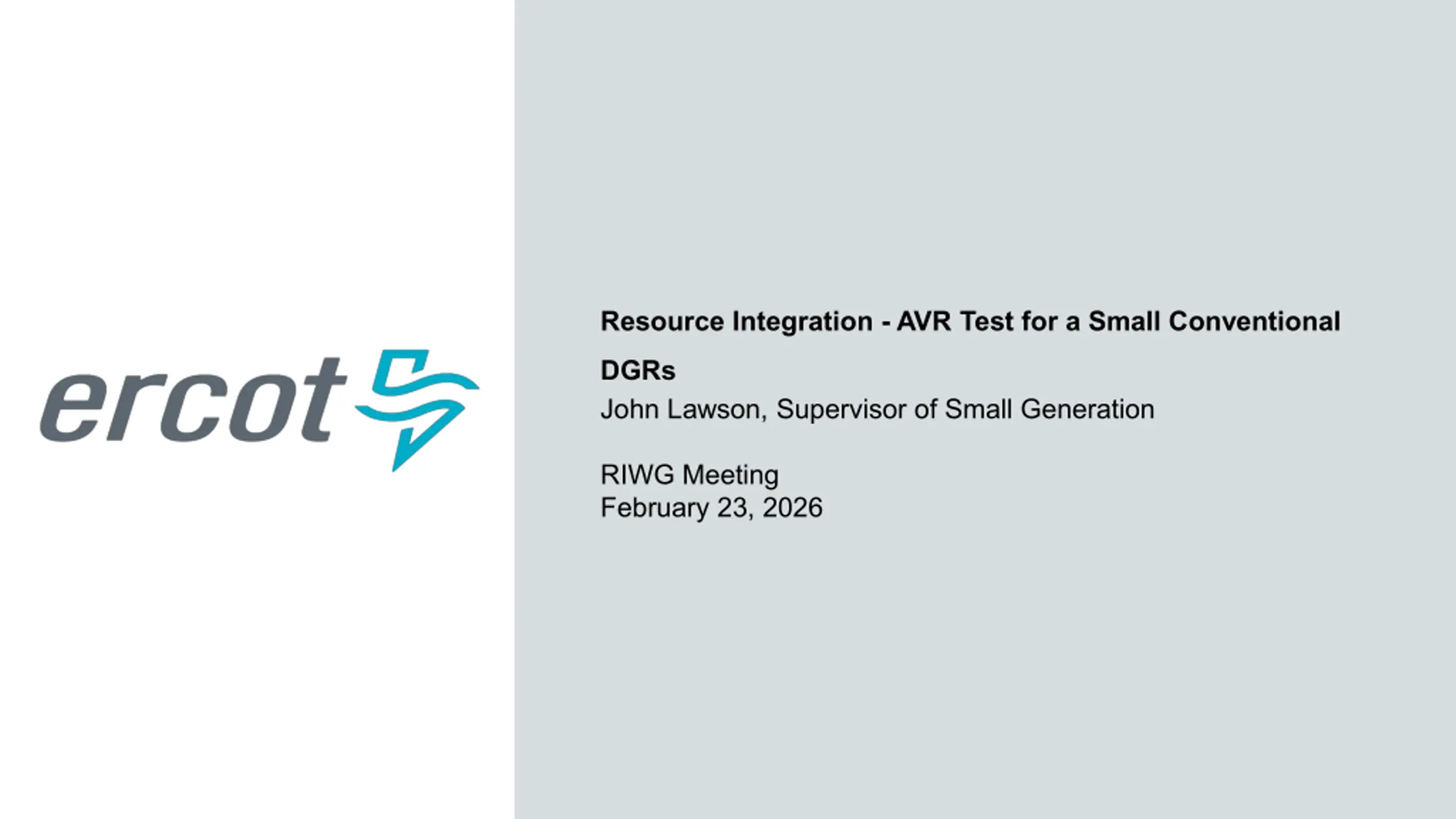 ercot

Resource Integration - AVR Test for a Small Conventional DGRs

John Lawson, Supervisor of Small Generation

RIWG Meeting
February 23, 2026